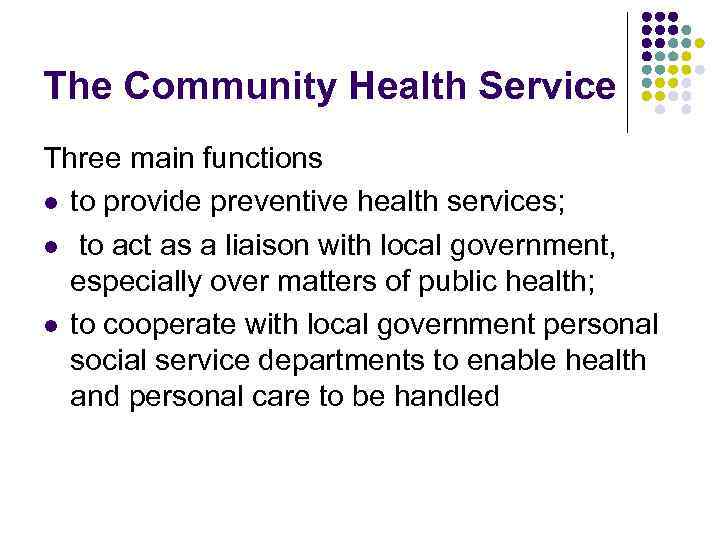 The Community Health Service

Three main functions

- to provide preventive health services;
- to act as a liaison with local government, especially over matters of public health;
- to cooperate with local government personal social service departments to enable health and personal care to be handled